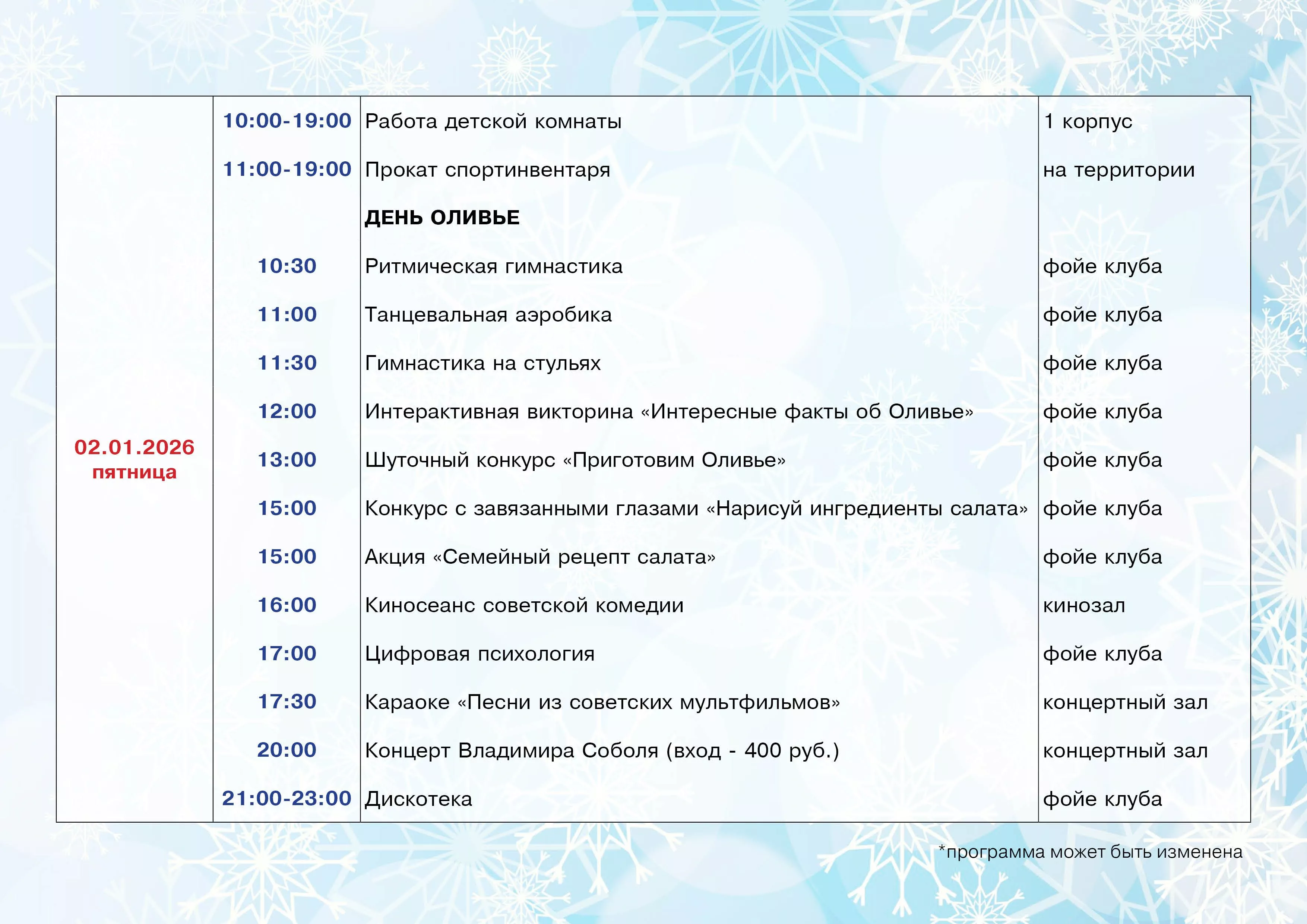 | 02.01.2026 пятница | 10:00-19:00 | Работа детской комнаты | 1 корпус |
|---|---|---|---|
| | 11:00-19:00 | Прокат спортинвентаря | на территории |
| | | ДЕНЬ ОЛИВЬЕ | |
| | 10:30 | Ритмическая гимнастика | фойе клуба |
| | 11:00 | Танцевальная аэробика | фойе клуба |
| | 11:30 | Гимнастика на стульях | фойе клуба |
| | 12:00 | Интерактивная викторина «Интересные факты об Оливье» | фойе клуба |
| | 13:00 | Шуточный конкурс «Приготовим Оливье» | фойе клуба |
| | 15:00 | Конкурс с завязанными глазами «Нарисуй ингредиенты салата» | фойе клуба |
| | 15:00 | Акция «Семейный рецепт салата» | фойе клуба |
| | 16:00 | Киносеанс советской комедии | кинозал |
| | 17:00 | Цифровая психология | фойе клуба |
| | 17:30 | Караоке «Песни из советских мультфильмов» | концертный зал |
| | 20:00 | Концерт Владимира Соболя (вход - 400 руб.) | концертный зал |
| | 21:00-23:00 | Дискотека | фойе клуба |

*программа может быть изменена